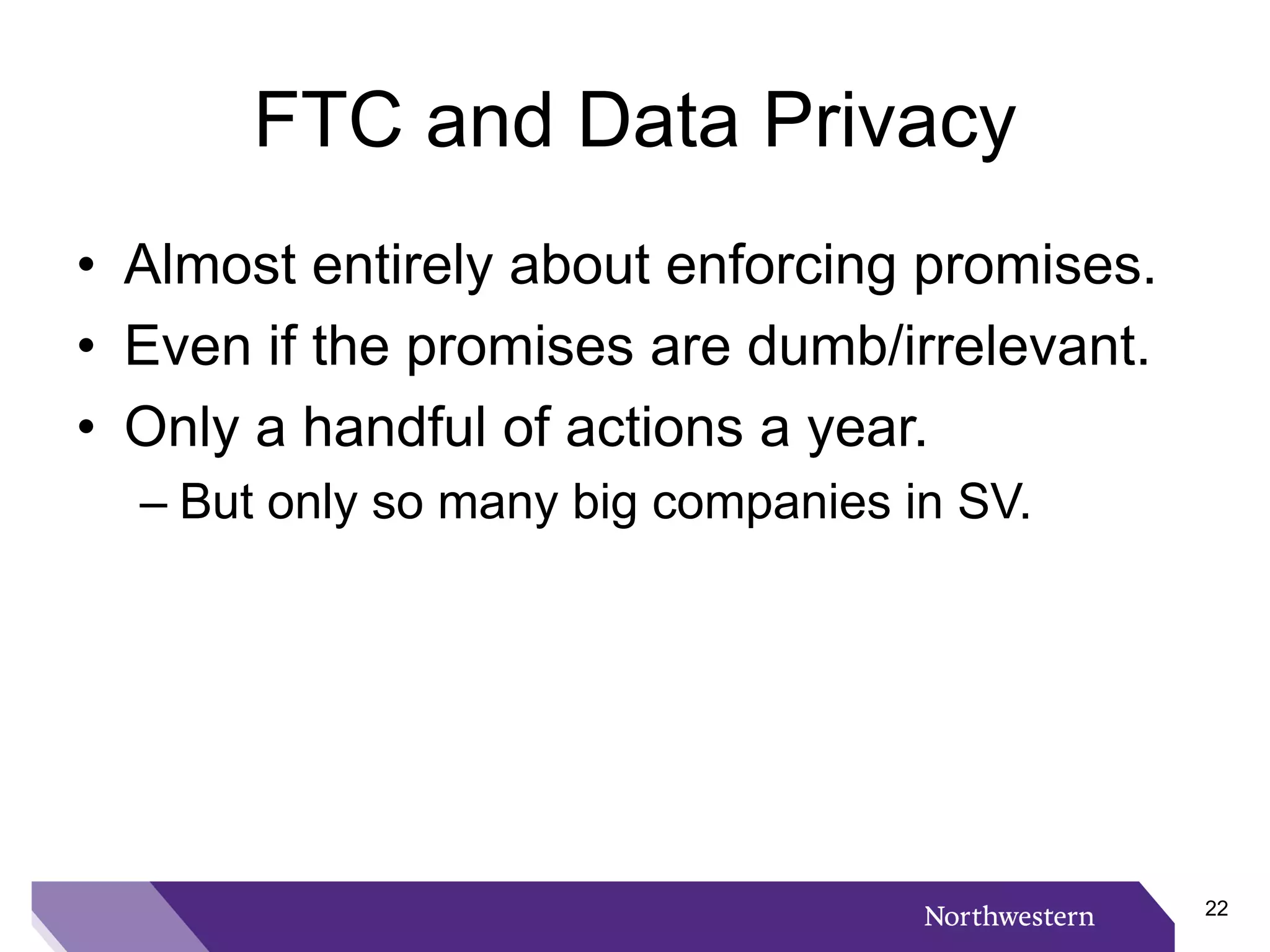 FTC and Data Privacy

• Almost entirely about enforcing promises.
• Even if the promises are dumb/irrelevant.
• Only a handful of actions a year.
– But only so many big companies in SV.

Northwestern

22